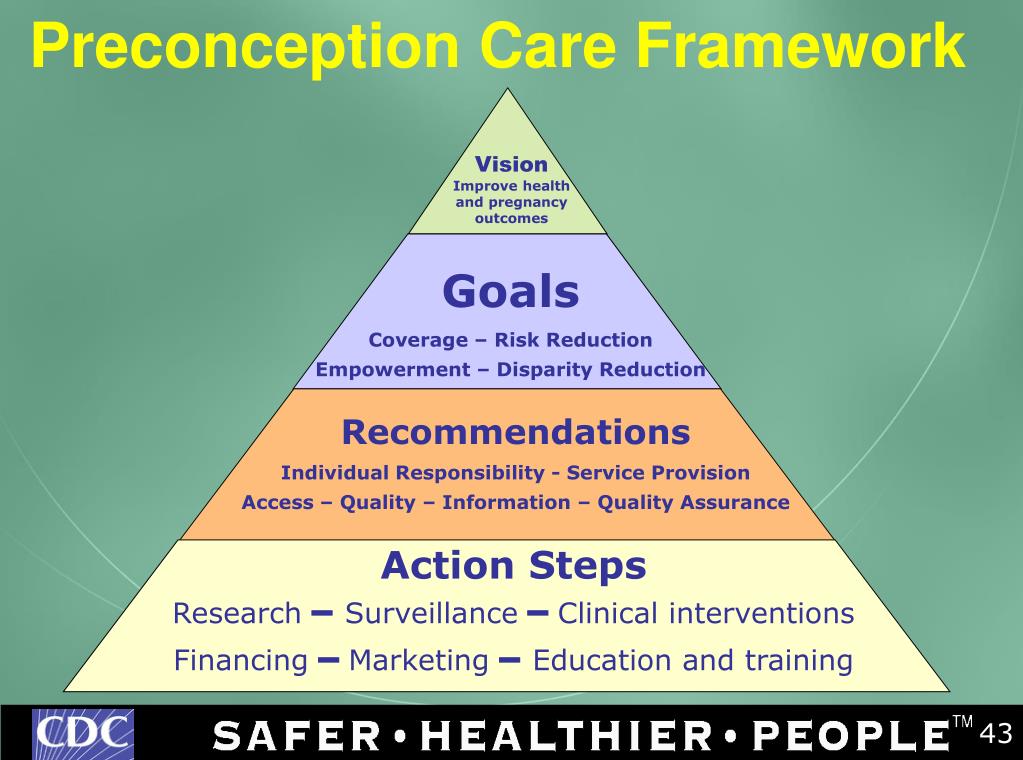 Preconception Care Framework

Vision
Improve health and pregnancy outcomes

Goals
Coverage – Risk Reduction
Empowerment – Disparity Reduction

Recommendations
Individual Responsibility - Service Provision
Access – Quality – Information – Quality Assurance

Action Steps
Research – Surveillance – Clinical interventions
Financing – Marketing – Education and training

CDC SAFER • HEALTHIER • PEOPLE™ 43